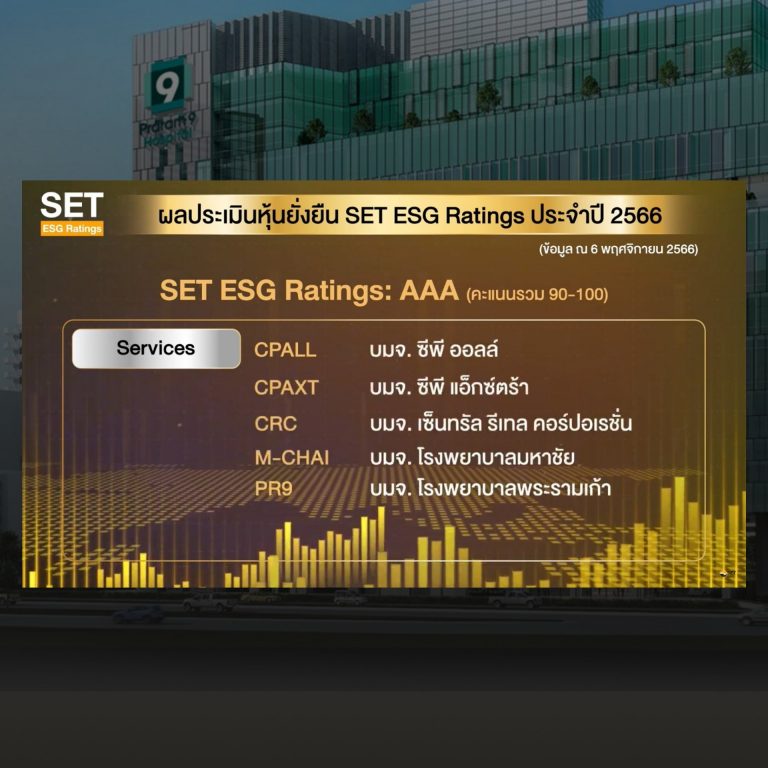 9
Praram 9
Hospital

SET
ESG Ratings

ผลประเมินหุ้นยั่งยืน SET ESG Ratings ประจำปี 2566

(ข้อมูล ณ 6 พฤศจิกายน 2566)

SET ESG Ratings: AAA (คะแนนรวม 90-100)

Services

CPALL บมจ. ซีพี ออลล์
CPAXT บมจ. ซีพี แอ็กซ์ตร้า
CRC บมจ. เซ็นทรัล รีเทล คอร์ปอเรชั่น
M-CHAI บมจ. โรงพยาบาลมหาชัย
PR9 บมจ. โรงพยาบาลพระรามเก้า